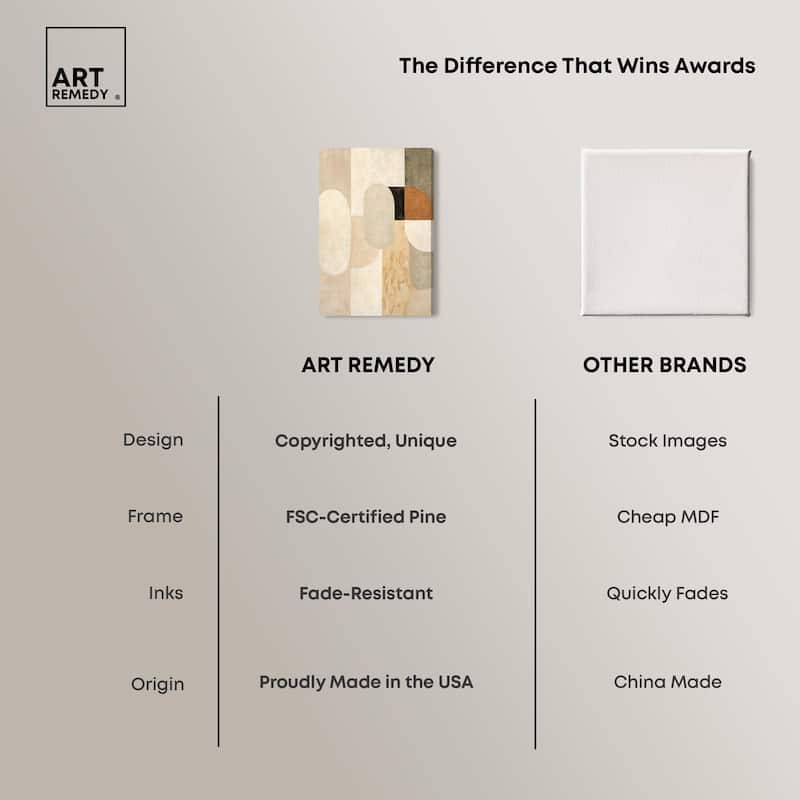 ART REMEDY ®

The Difference That Wins Awards

| | ART REMEDY | OTHER BRANDS |
|---|---|---|
| Design | Copyrighted, Unique | Stock Images |
| Frame | FSC-Certified Pine | Cheap MDF |
| Inks | Fade-Resistant | Quickly Fades |
| Origin | Proudly Made in the USA | China Made |